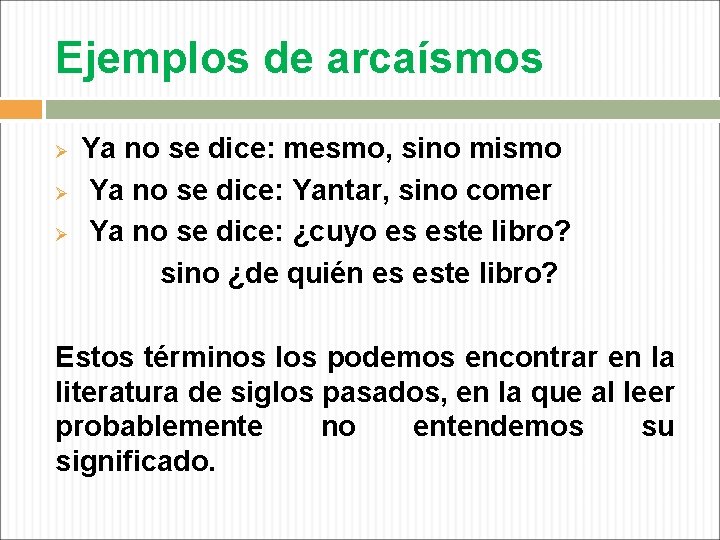 Ejemplos de arcaísmos

Ya no se dice: mesmo, sino mismo
Ya no se dice: Yantar, sino comer
Ya no se dice: ¿cuyo es este libro? sino ¿de quién es este libro?

Estos términos los podemos encontrar en la literatura de siglos pasados, en la que al leer probablemente no entendemos su significado.